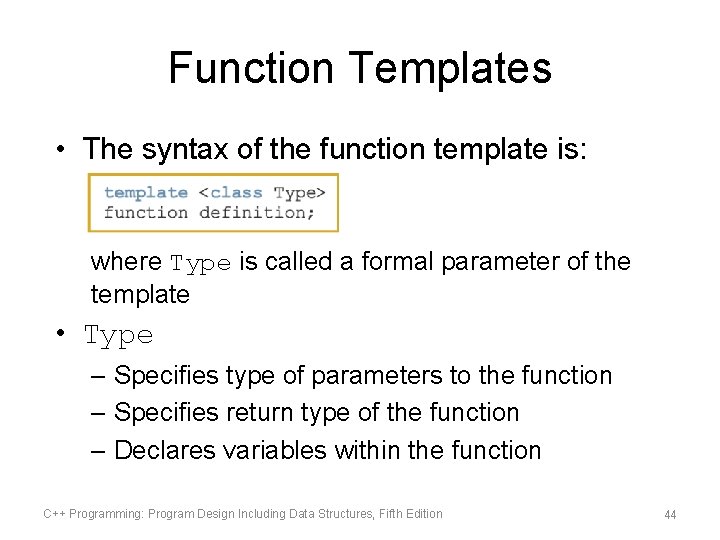 Function Templates

• The syntax of the function template is:

template <class Type>
function definition;

where Type is called a formal parameter of the template

• Type
– Specifies type of parameters to the function
– Specifies return type of the function
– Declares variables within the function

C++ Programming: Program Design Including Data Structures, Fifth Edition

44